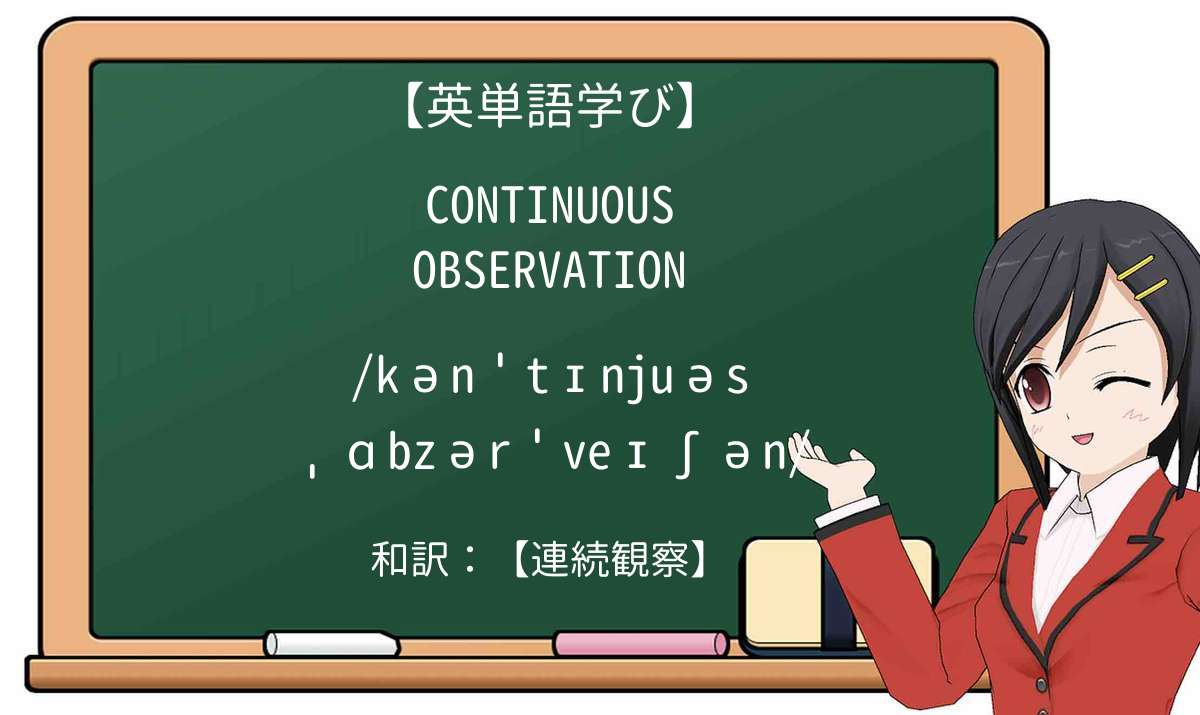 【英単語学び】

CONTINUOUS OBSERVATION

/kənˈtɪnjuəs ˌɑbzərˈveɪʃən/

和訳：【連続観察】